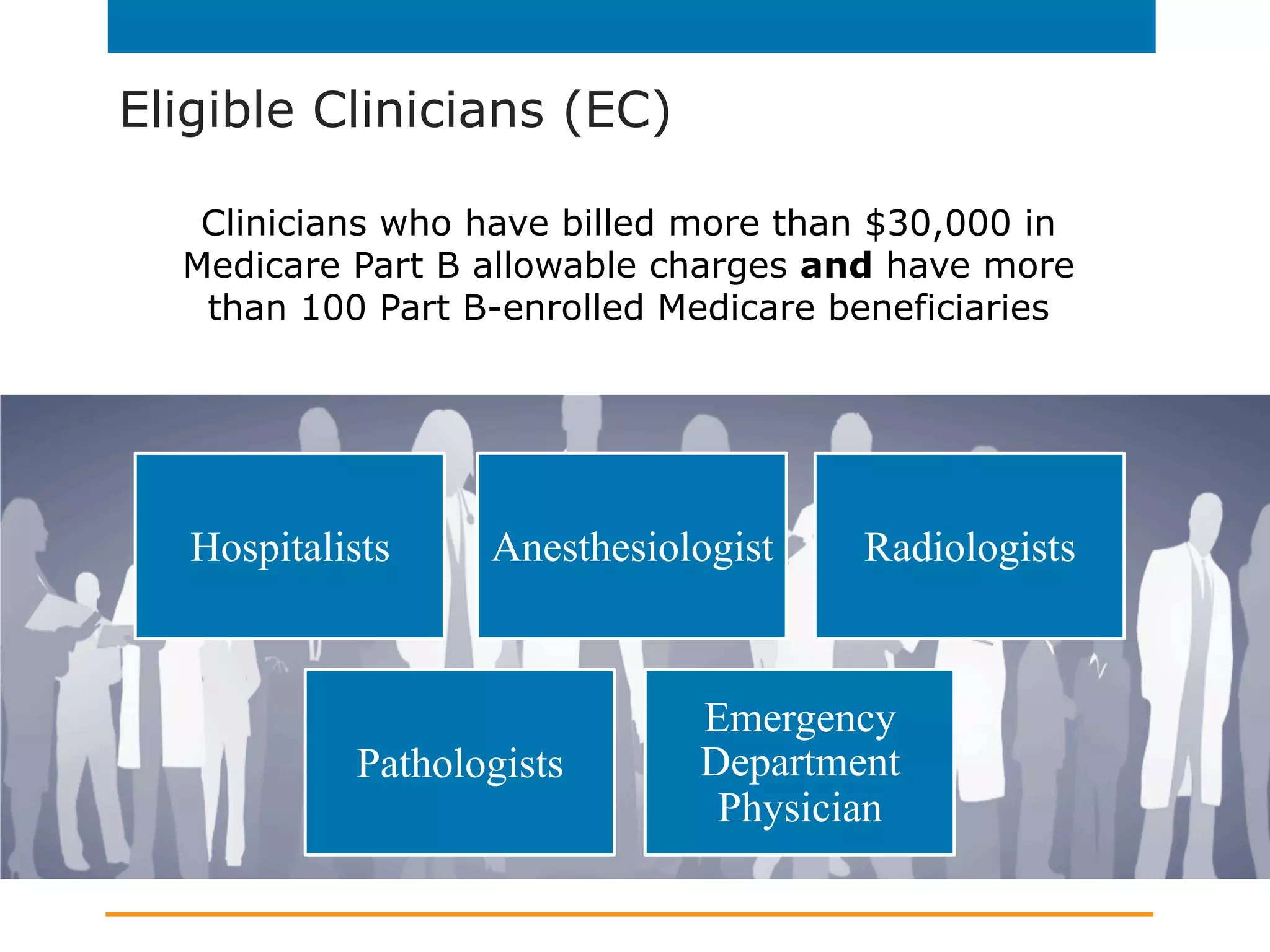 Eligible Clinicians (EC)

Clinicians who have billed more than \$30,000 in Medicare Part B allowable charges **and** have more than 100 Part B-enrolled Medicare beneficiaries

Hospitalists

Anesthesiologist

Radiologists

Pathologists

Emergency Department Physician